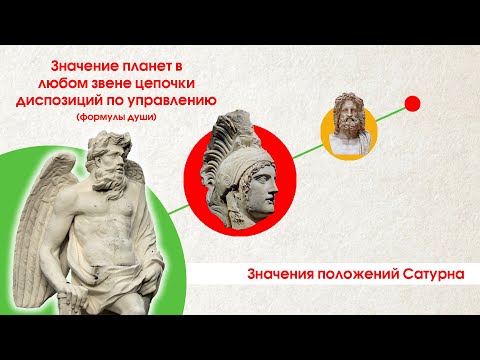 Значение планет в любом звене цепочки диспозиций по управлению
(формулы души)

Значения положений Сатурна